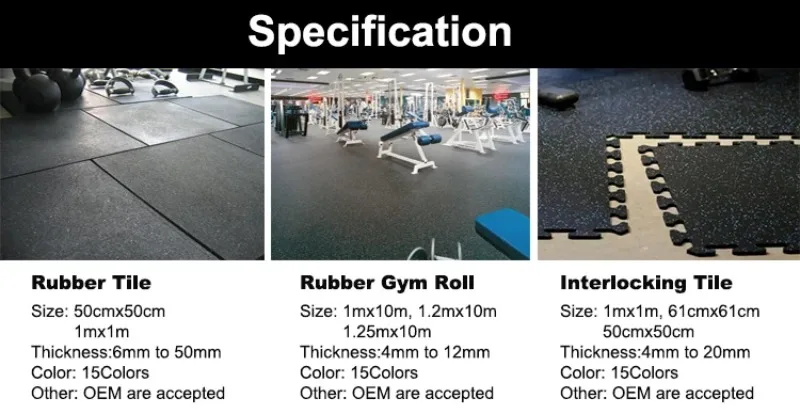 Specification

Rubber Tile
Size: 50cmx50cm
1mx1m
Thickness:6mm to 50mm
Color: 15Colors
Other: OEM are accepted

Rubber Gym Roll
Size: 1mx10m, 1.2mx10m
1.25mx10m
Thickness:4mm to 12mm
Color: 15Colors
Other: OEM are accepted

Interlocking Tile
Size: 1mx1m, 61cmx61cm
50cmx50cm
Thickness:4mm to 20mm
Color: 15Colors
Other: OEM are accepted